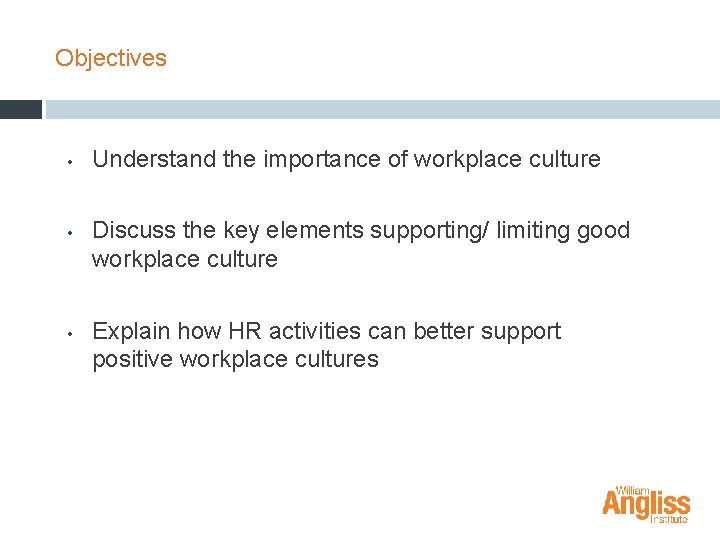 Objectives

• Understand the importance of workplace culture

• Discuss the key elements supporting/ limiting good workplace culture

• Explain how HR activities can better support positive workplace cultures

William Angliss Institute